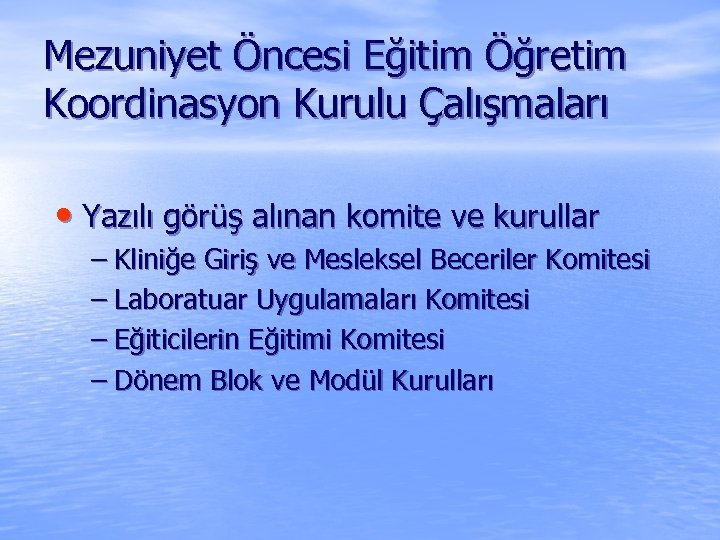 Mezuniyet Öncesi Eğitim Öğretim Koordinasyon Kurulu Çalışmaları

• Yazılı görüş alınan komite ve kurullar
– Kliniğe Giriş ve Mesleksel Beceriler Komitesi
– Laboratuar Uygulamaları Komitesi
– Eğiticilerin Eğitimi Komitesi
– Dönem Blok ve Modül Kurulları